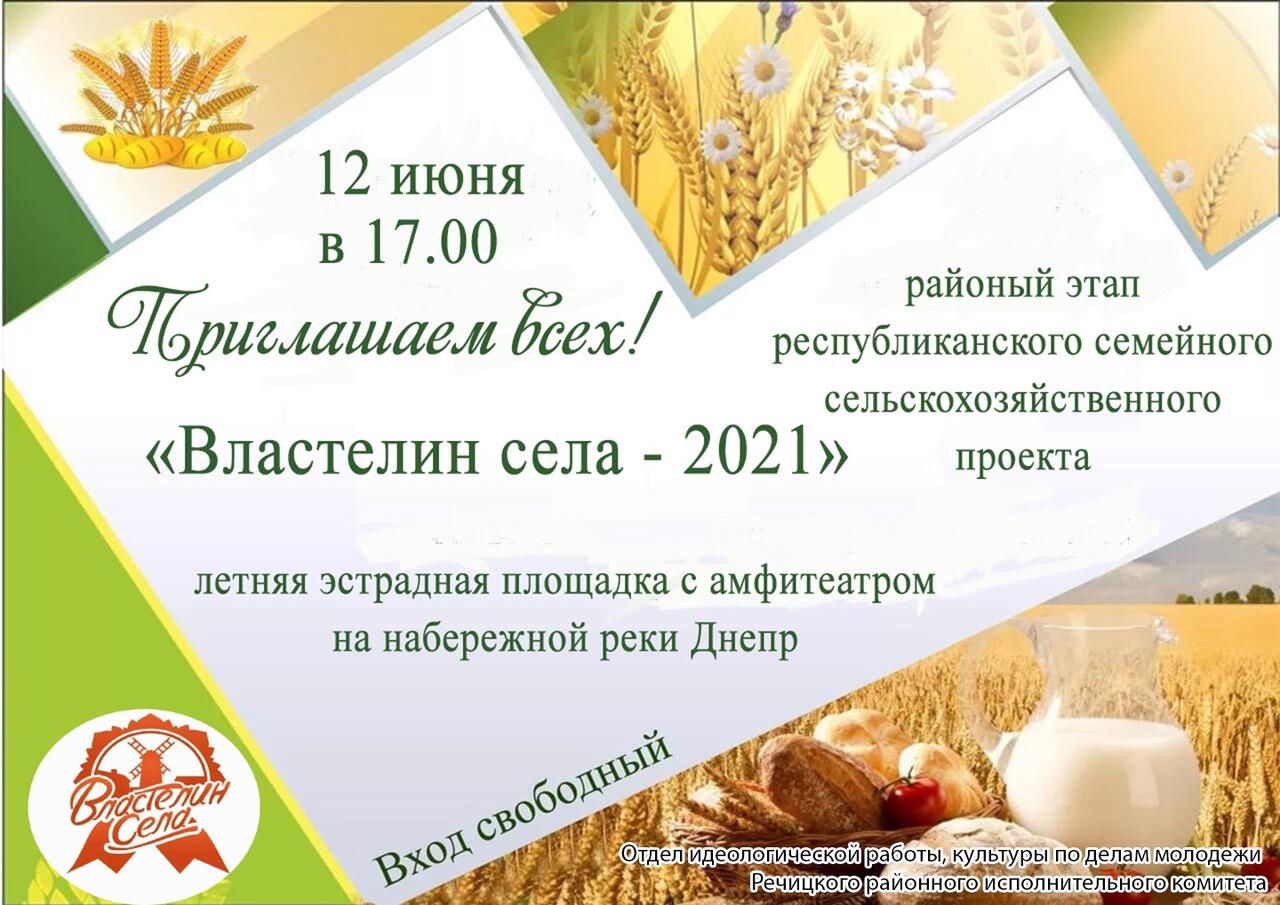 12 июня
в 17.00

Приглашаем всех!

районый этап
республиканского семейного
сельскохозяйственного
проекта

«Властелин села - 2021»

летняя эстрадная площадка с амфитеатром
на набережной реки Днепр

Властелин Села

Вход свободный

Отдел идеологической работы, культуры по делам молодежи
Речицкого районного исполнительного комитета